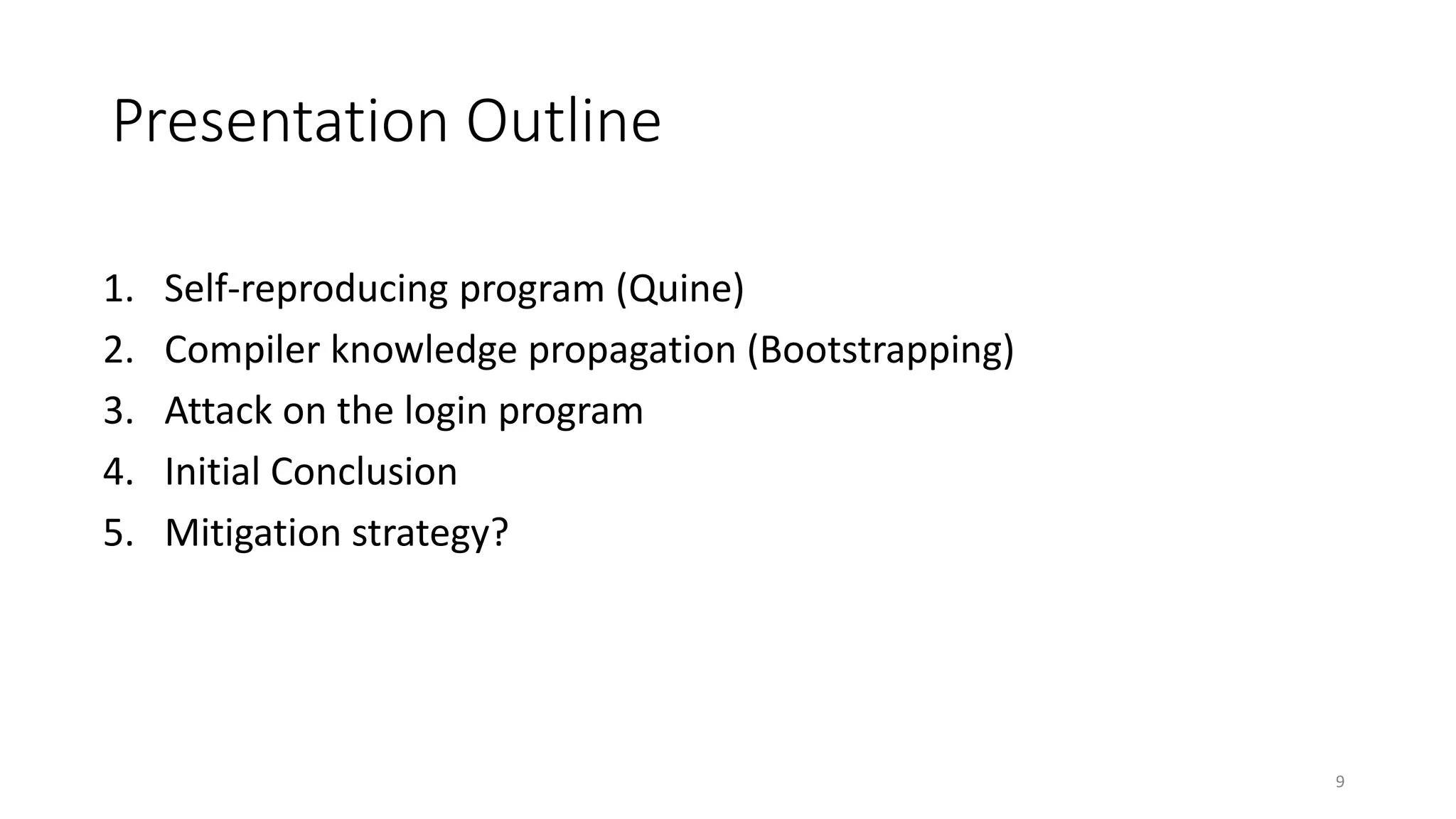 Presentation Outline

1. Self-reproducing program (Quine)
2. Compiler knowledge propagation (Bootstrapping)
3. Attack on the login program
4. Initial Conclusion
5. Mitigation strategy?

9